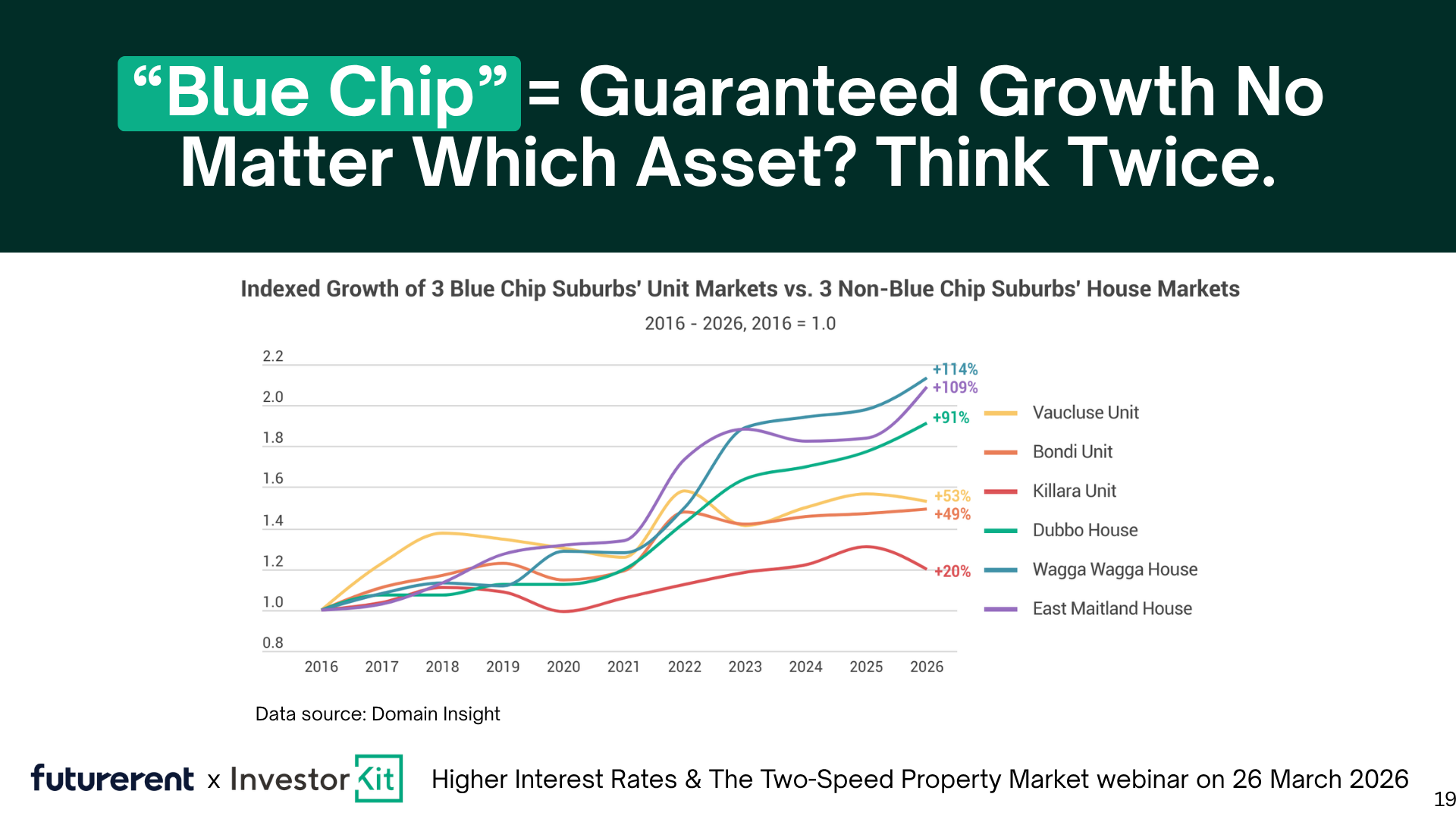 “Blue Chip” = Guaranteed Growth No Matter Which Asset? Think Twice.

Indexed Growth of 3 Blue Chip Suburbs' Unit Markets vs. 3 Non-Blue Chip Suburbs' House Markets

2016 - 2026, 2016 = 1.0

2.2
2.0
1.8
1.6
1.4
1.2
1.0
0.8

2016 2017 2018 2019 2020 2021 2022 2023 2024 2025 2026

+114%
+109%
+91%
+53%
+49%
+20%

Vaucluse Unit
Bondi Unit
Killara Unit
Dubbo House
Wagga Wagga House
East Maitland House

Data source: Domain Insight

futurerent x Investor Kit

Higher Interest Rates & The Two-Speed Property Market webinar on 26 March 2026

19